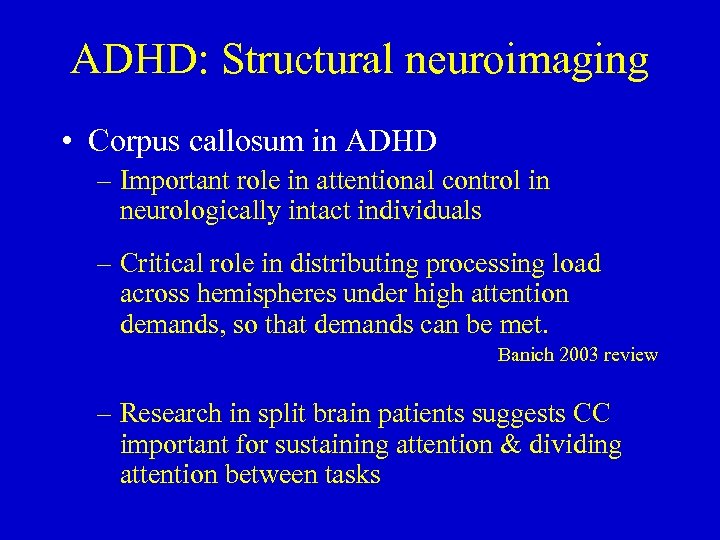 ADHD: Structural neuroimaging

• Corpus callosum in ADHD

– Important role in attentional control in neurologically intact individuals

– Critical role in distributing processing load across hemispheres under high attention demands, so that demands can be met.

Banich 2003 review

– Research in split brain patients suggests CC important for sustaining attention & dividing attention between tasks